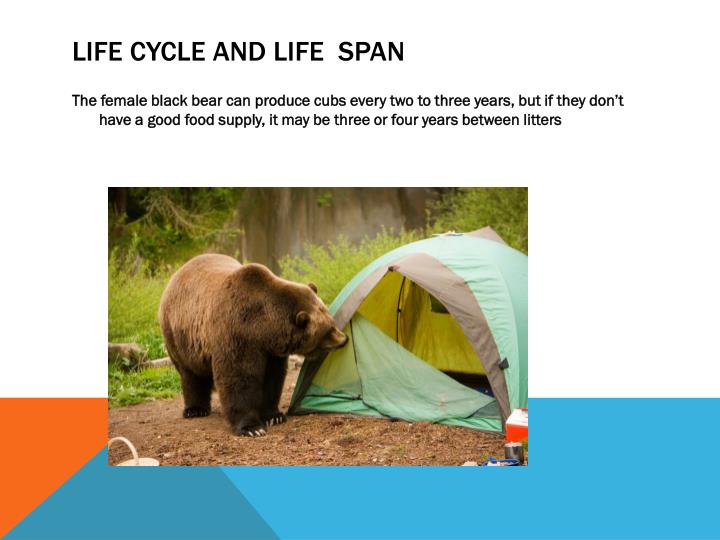 LIFE CYCLE AND LIFE  SPAN

The female black bear can produce cubs every two to three years, but if they don't have a good food supply, it may be three or four years between litters